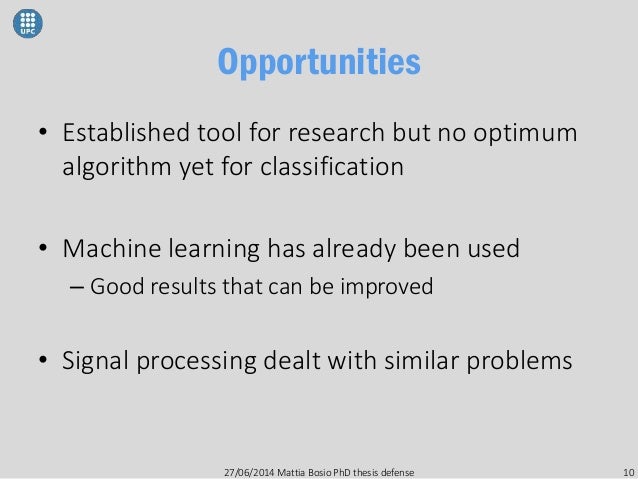 UPC

Opportunities

• Established tool for research but no optimum algorithm yet for classification

• Machine learning has already been used
– Good results that can be improved

• Signal processing dealt with similar problems

27/06/2014 Mattia Bosio PhD thesis defense

10